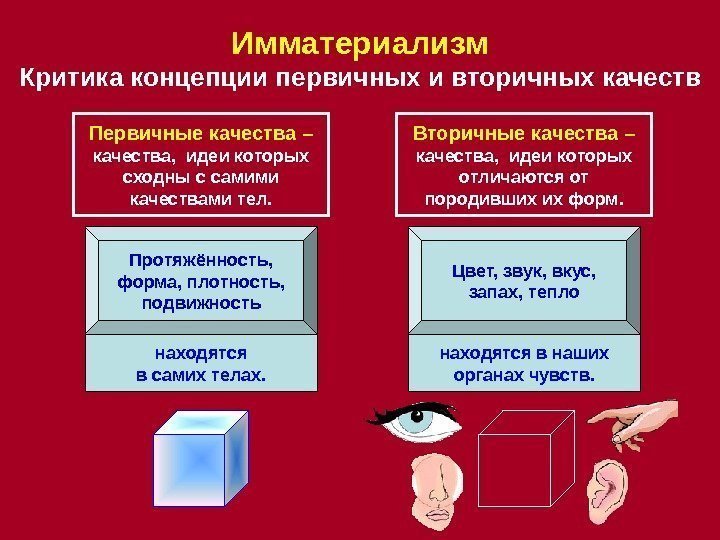 Имматериализм
Критика концепции первичных и вторичных качеств

Первичные качества – качества, идеи которых сходны с самими качествами тел.

Протяжённость, форма, плотность, подвижность

находятся в самих телах.

Вторичные качества – качества, идеи которых отличаются от породивших их форм.

Цвет, звук, вкус, запах, тепло

находятся в наших органах чувств.